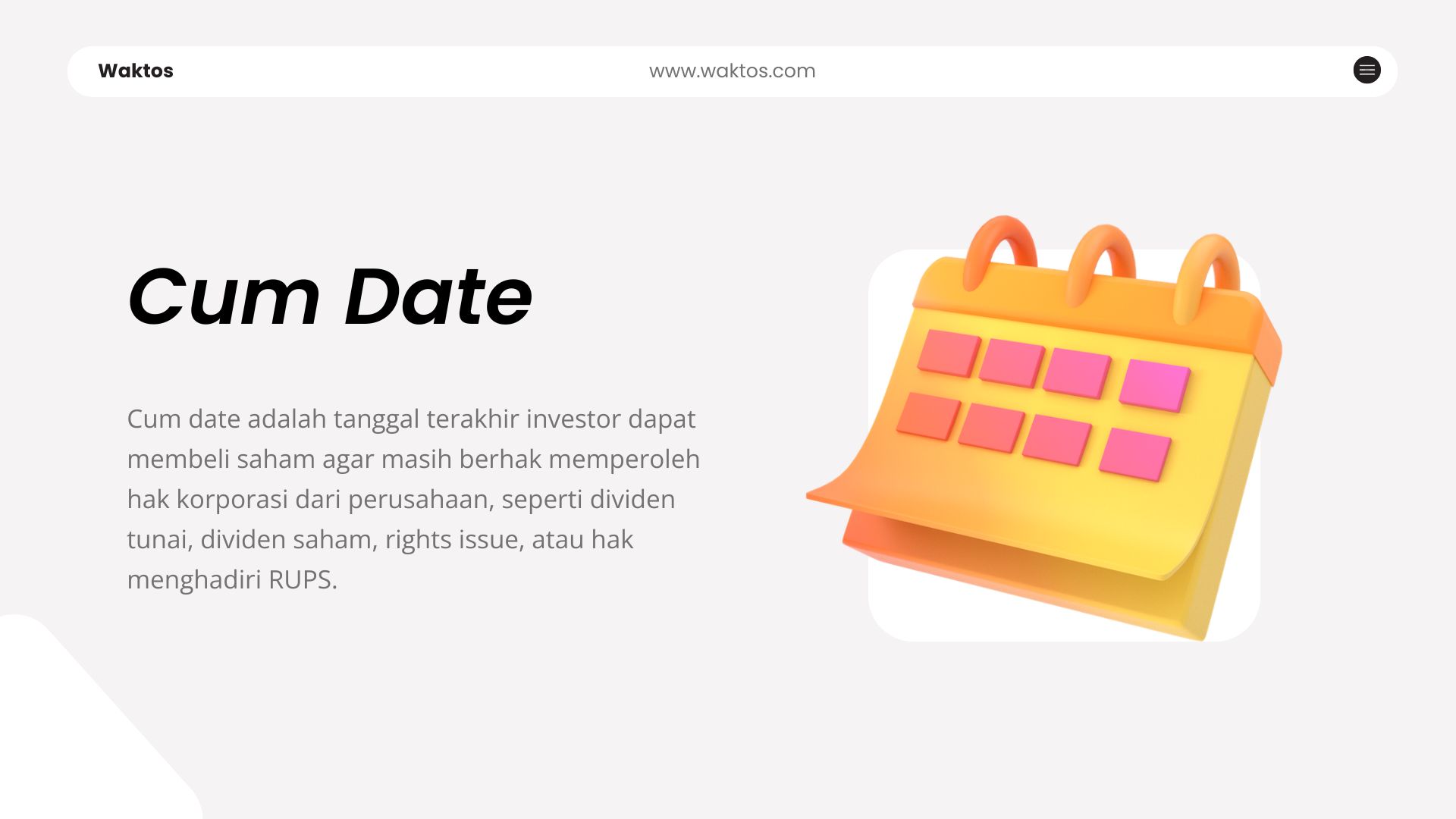 Waktos

www.waktos.com

Cum Date

Cum date adalah tanggal terakhir investor dapat membeli saham agar masih berhak memperoleh hak korporasi dari perusahaan, seperti dividen tunai, dividen saham, rights issue, atau hak menghadiri RUPS.